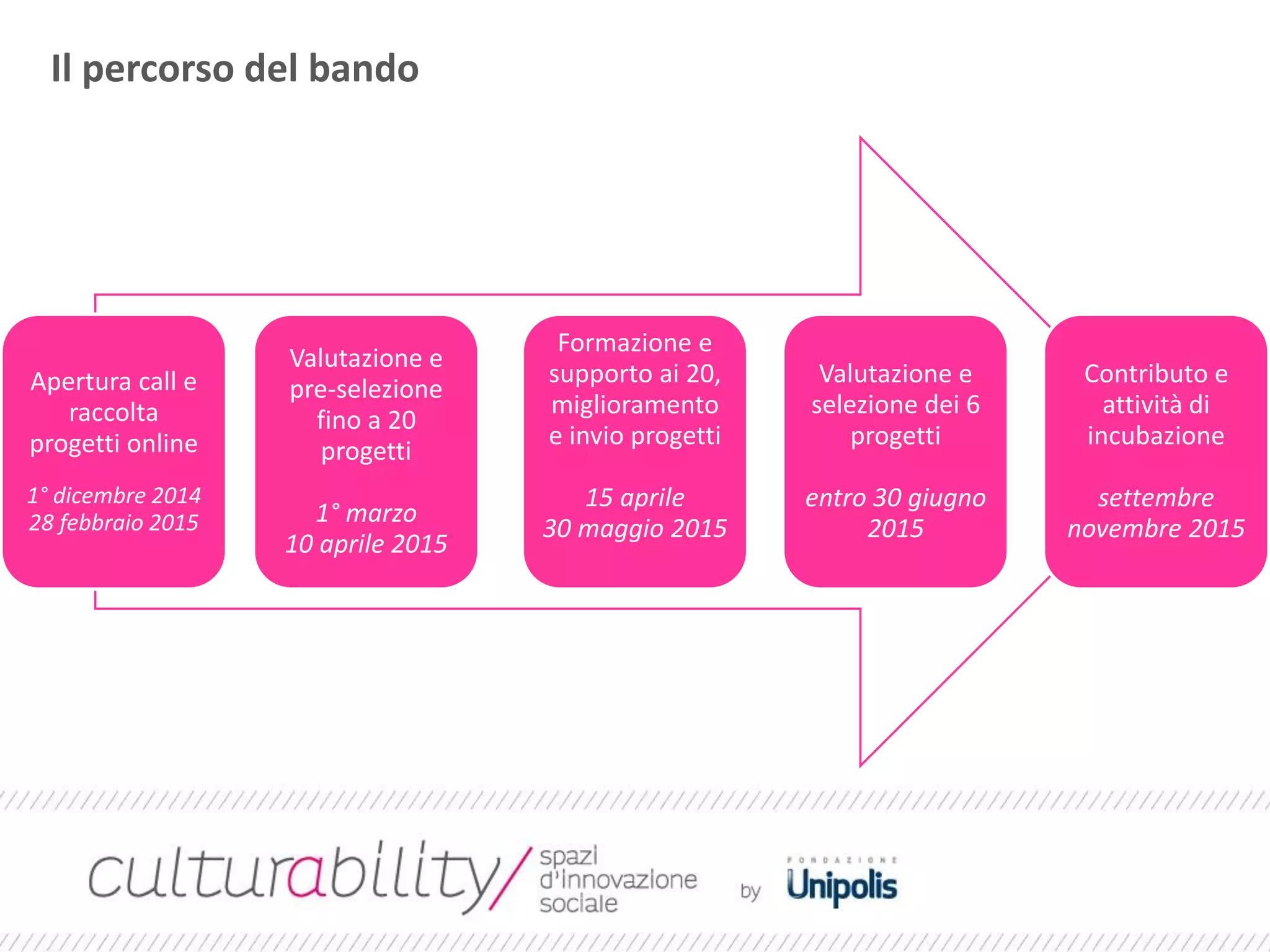 Il percorso del bando

Apertura call e raccolta progetti online

1° dicembre 2014
28 febbraio 2015

Valutazione e pre-selezione fino a 20 progetti

1° marzo
10 aprile 2015

Formazione e supporto ai 20, miglioramento e invio progetti

15 aprile
30 maggio 2015

Valutazione e selezione dei 6 progetti

entro 30 giugno 2015

Contributo e attività di incubazione

settembre
novembre 2015

culturability/ spazi d'innovazione sociale

by FONDAZIONE Unipolis